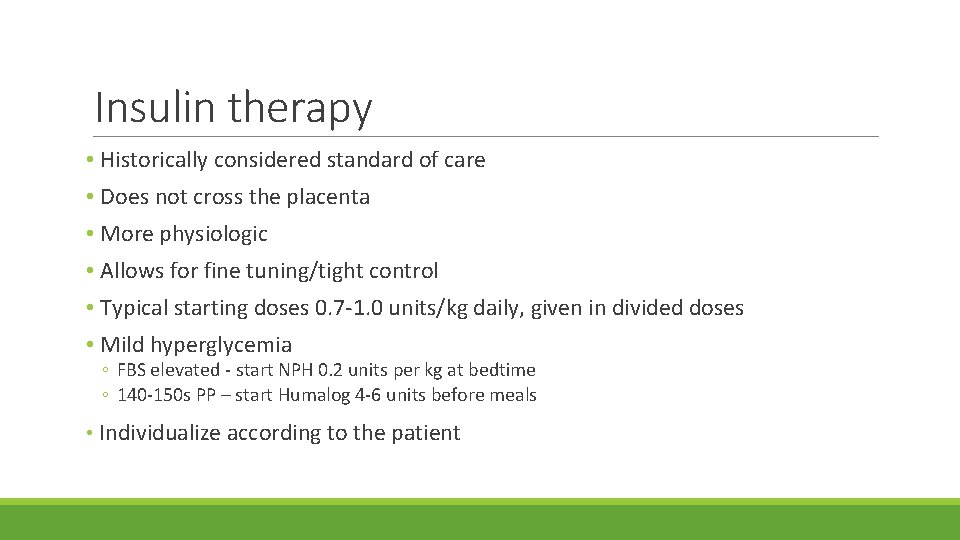 Insulin therapy

• Historically considered standard of care
• Does not cross the placenta
• More physiologic
• Allows for fine tuning/tight control
• Typical starting doses 0.7-1.0 units/kg daily, given in divided doses
• Mild hyperglycemia
◦ FBS elevated - start NPH 0.2 units per kg at bedtime
◦ 140-150s PP – start Humalog 4-6 units before meals

• Individualize according to the patient